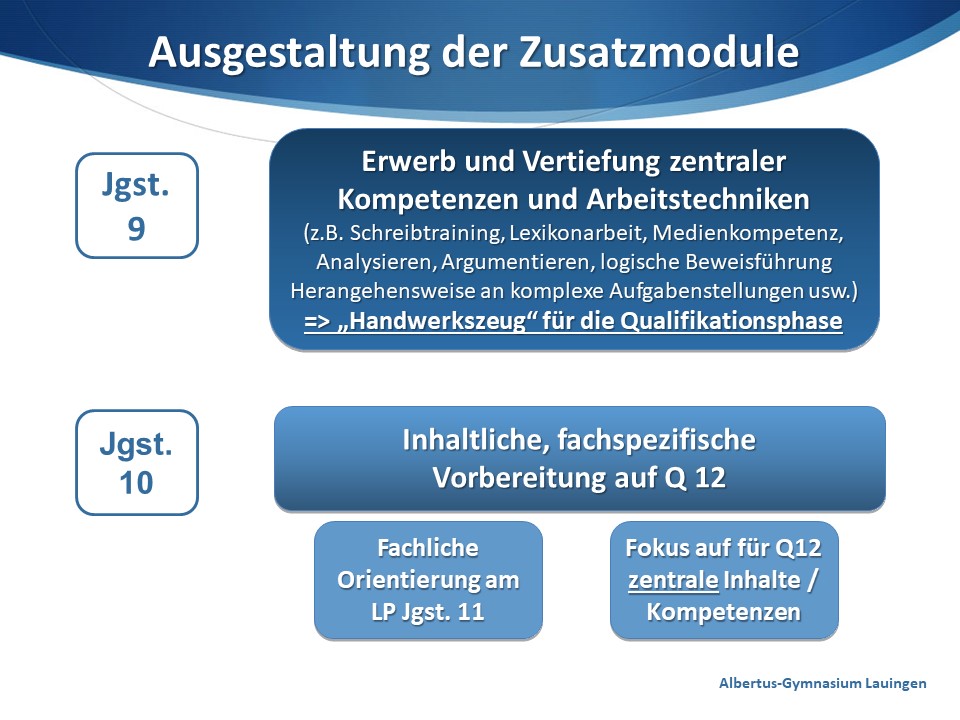 Ausgestaltung der Zusatzmodule

Jgst. 9

Erwerb und Vertiefung zentraler Kompetenzen und Arbeitstechniken
(z.B. Schreibtraining, Lexikonarbeit, Medienkompetenz, Analysieren, Argumentieren, logische Beweisführung Herangehensweise an komplexe Aufgabenstellungen usw.)
=> „Handwerkszeug“ für die Qualifikationsphase

Jgst. 10

Inhaltliche, fachspezifische Vorbereitung auf Q 12

Fachliche Orientierung am LP Jgst. 11

Fokus auf für Q12 zentrale Inhalte / Kompetenzen

Albertus-Gymnasium Lauingen